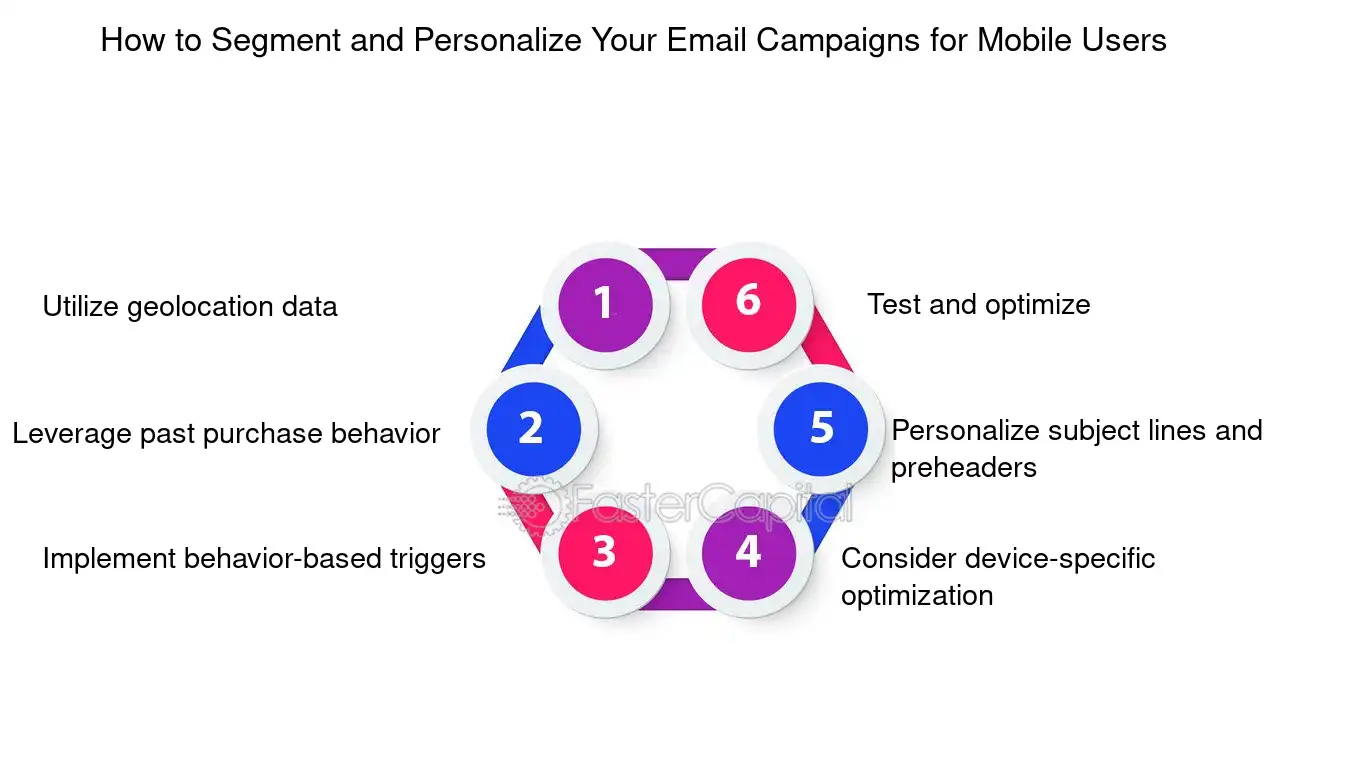 How to Segment and Personalize Your Email Campaigns for Mobile Users

1
Utilize geolocation data

2
Leverage past purchase behavior

3
Implement behavior-based triggers

4
Consider device-specific optimization

5
Personalize subject lines and preheaders

6
Test and optimize

FasterCapital